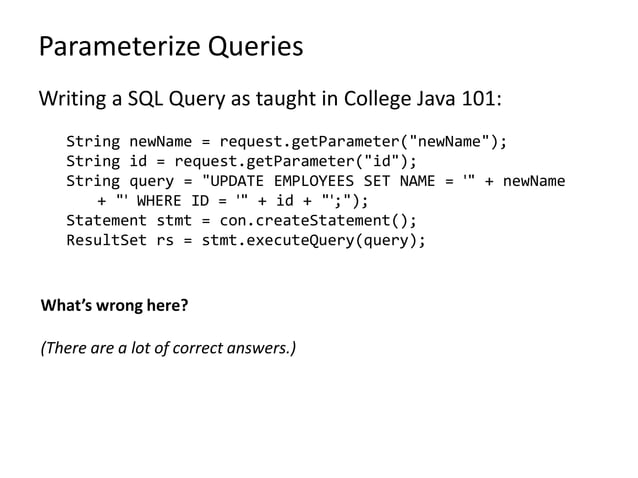 Parameterize Queries

Writing a SQL Query as taught in College Java 101:

String newName = request.getParameter("newName");
String id = request.getParameter("id");
String query = "UPDATE EMPLOYEES SET NAME = '" + newName
    + "' WHERE ID = '" + id + "';");
Statement stmt = con.createStatement();
ResultSet rs = stmt.executeQuery(query);

What's wrong here?

(There are a lot of correct answers.)